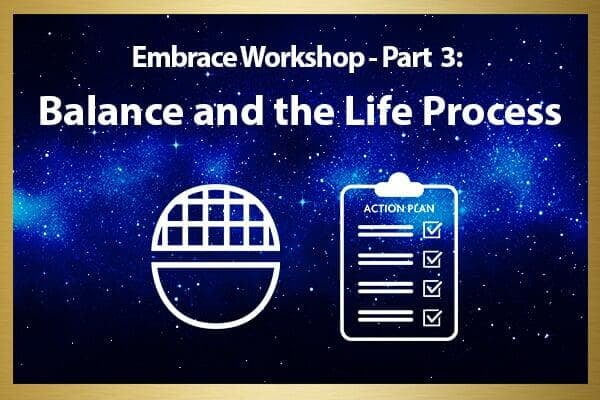 Embrace Workshop - Part 3:
Balance and the Life Process

ACTION PLAN